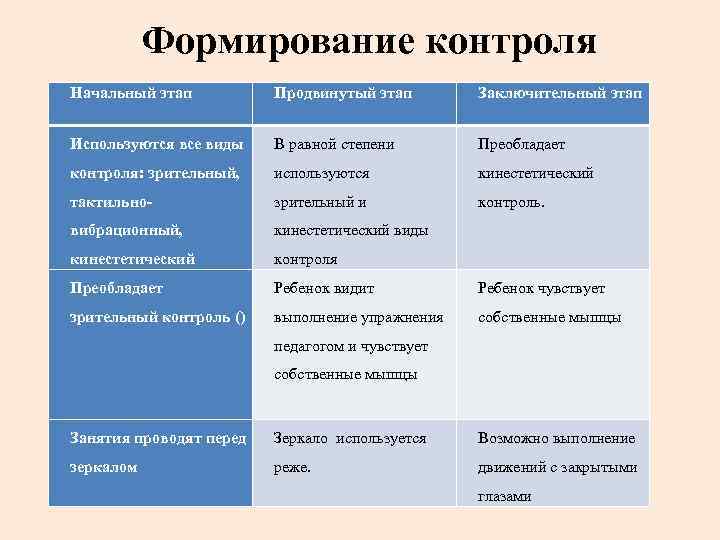 Формирование контроля

| Начальный этап | Продвинутый этап | Заключительный этап |
|---|---|---|
| Используются все виды контроля: зрительный, тактильно-вибрационный, кинестетический | В равной степени используются зрительный и кинестетический виды контроля | Преобладает кинестетический контроль. |
| Преобладает зрительный контроль () | Ребенок видит выполнение упражнения педагогом и чувствует собственные мышцы | Ребенок чувствует собственные мышцы |
| Занятия проводят перед зеркалом | Зеркало используется реже. | Возможно выполнение движений с закрытыми глазами |